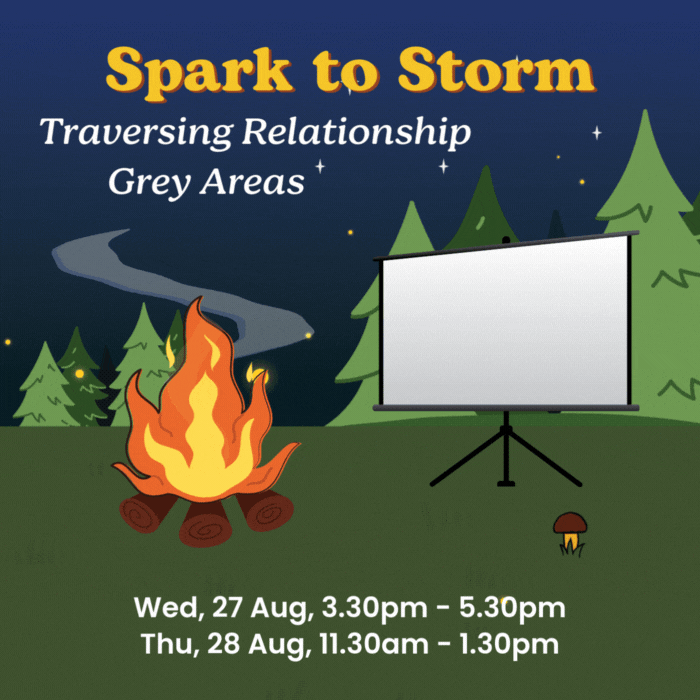 Spark to Storm

Traversing Relationship Grey Areas

Wed, 27 Aug, 3.30pm - 5.30pm
Thu, 28 Aug, 11.30am - 1.30pm